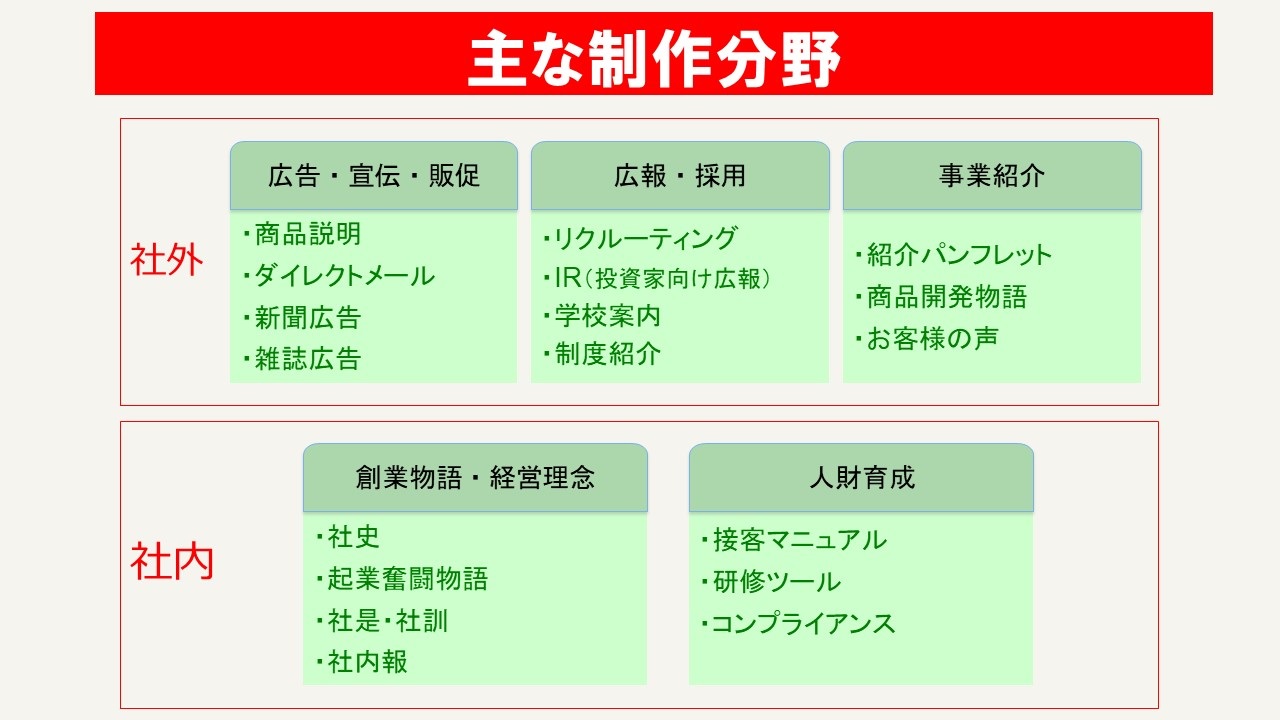 主な制作分野

社外

広告・宣伝・販促
・商品説明
・ダイレクトメール
・新聞広告
・雑誌広告

広報・採用
・リクルーティング
・IR（投資家向け広報）
・学校案内
・制度紹介

事業紹介
・紹介パンフレット
・商品開発物語
・お客様の声

社内

創業物語・経営理念
・社史
・起業奮闘物語
・社是・社訓
・社内報

人財育成
・接客マニュアル
・研修ツール
・コンプライアンス